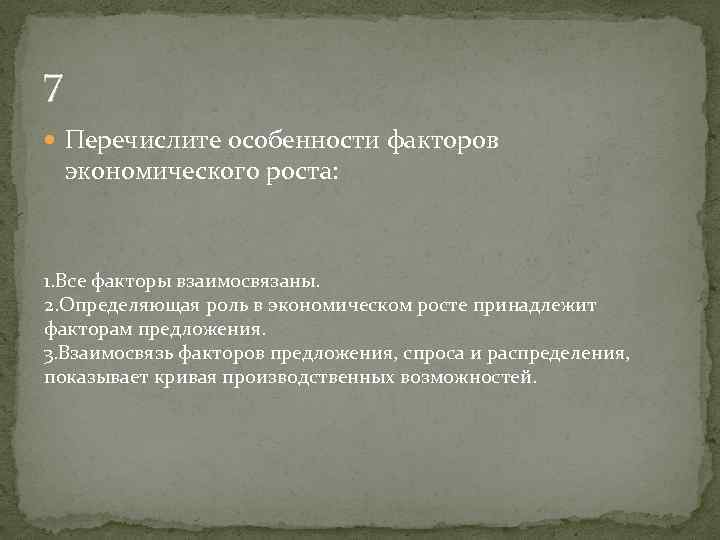 7

Перечислите особенности факторов экономического роста:

1.Все факторы взаимосвязаны.
2.Определяющая роль в экономическом росте принадлежит факторам предложения.
3.Взаимосвязь факторов предложения, спроса и распределения, показывает кривая производственных возможностей.